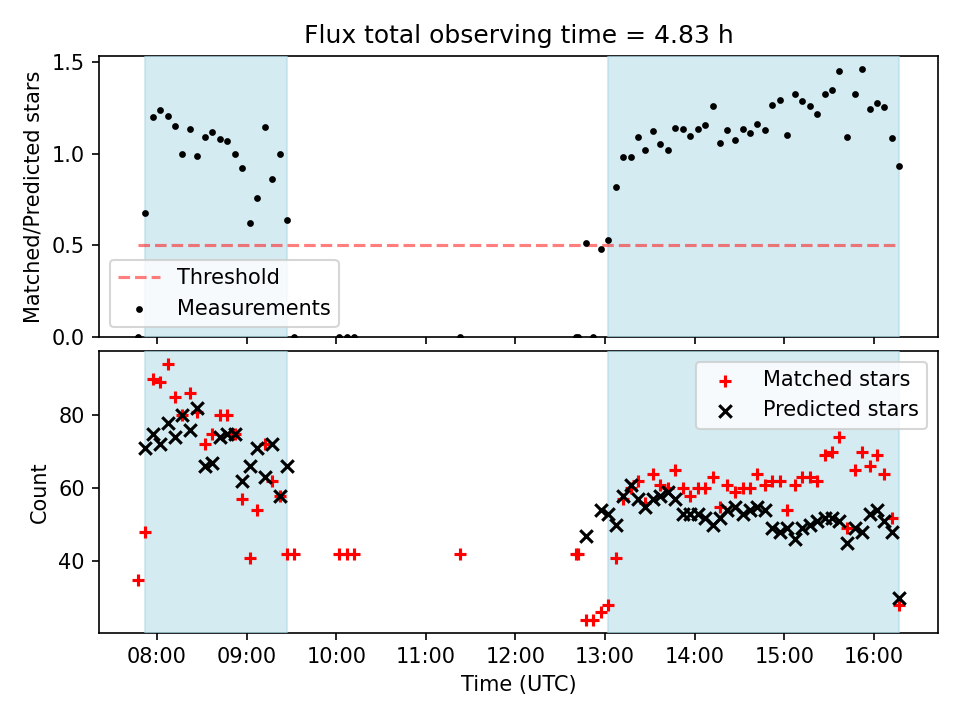 Flux total observing time = 4.83 h

Matched/Predicted stars

1.5
1.0
0.5
0.0

Threshold
Measurements

Count

80
60
40

Matched stars
Predicted stars

08:00 09:00 10:00 11:00 12:00 13:00 14:00 15:00 16:00

Time (UTC)